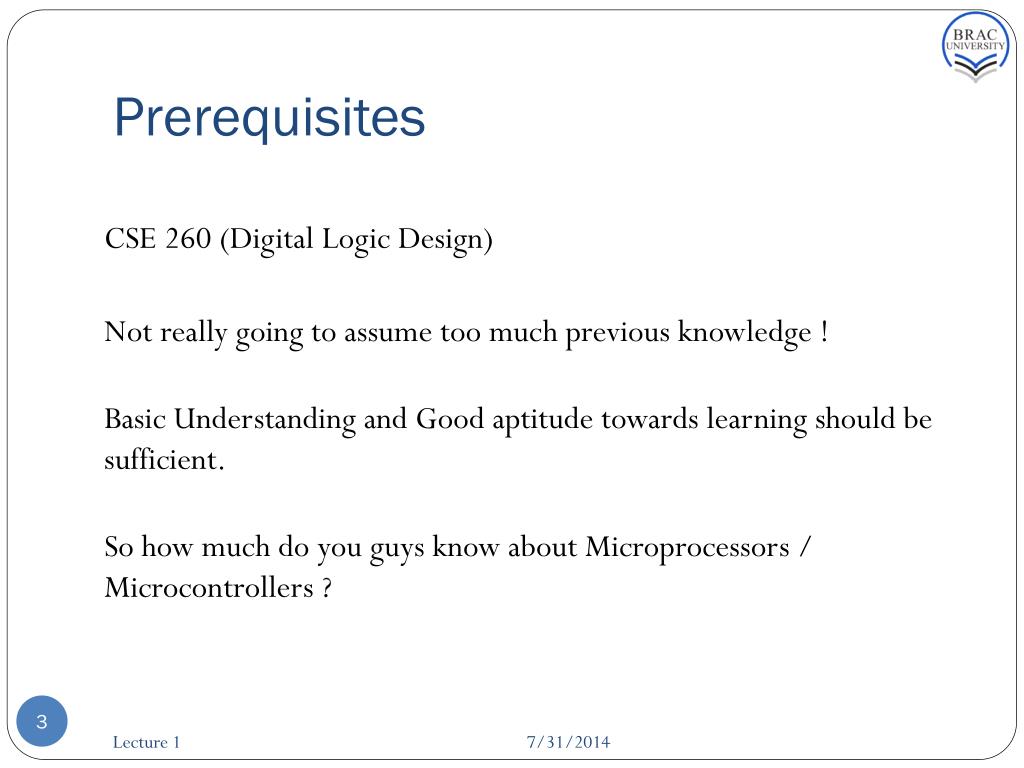 BRAC UNIVERSITY

Prerequisites

CSE 260 (Digital Logic Design)

Not really going to assume too much previous knowledge !

Basic Understanding and Good aptitude towards learning should be sufficient.

So how much do you guys know about Microprocessors / Microcontrollers ?

3

Lecture 1

7/31/2014